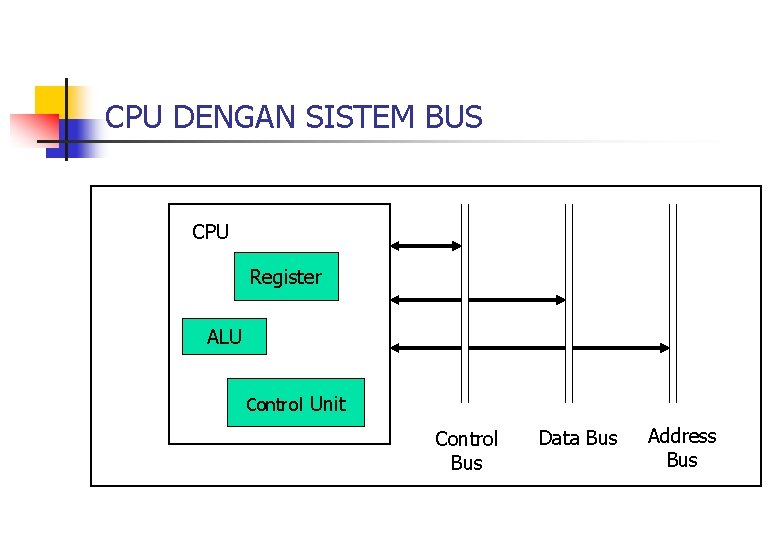 CPU DENGAN SISTEM BUS

CPU

Register

ALU

Control Unit

Control Bus

Data Bus

Address Bus